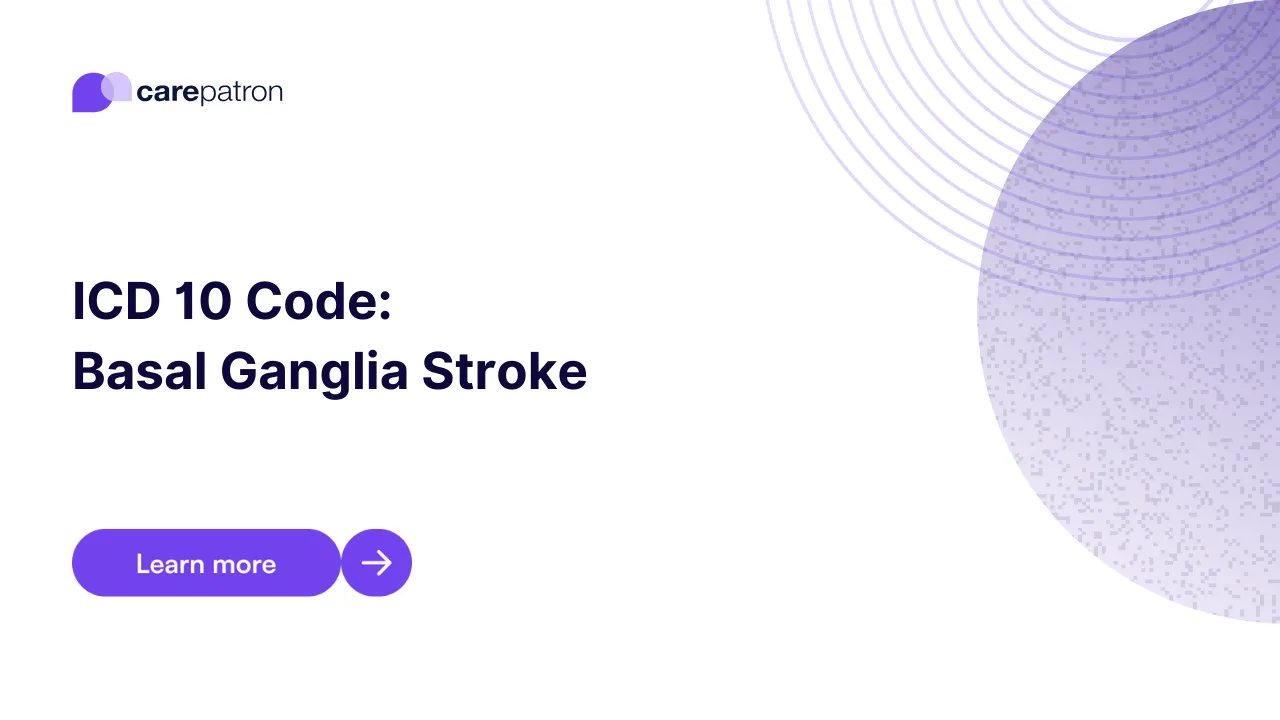 carepatron

ICD 10 Code:
Basal Ganglia Stroke

Learn more